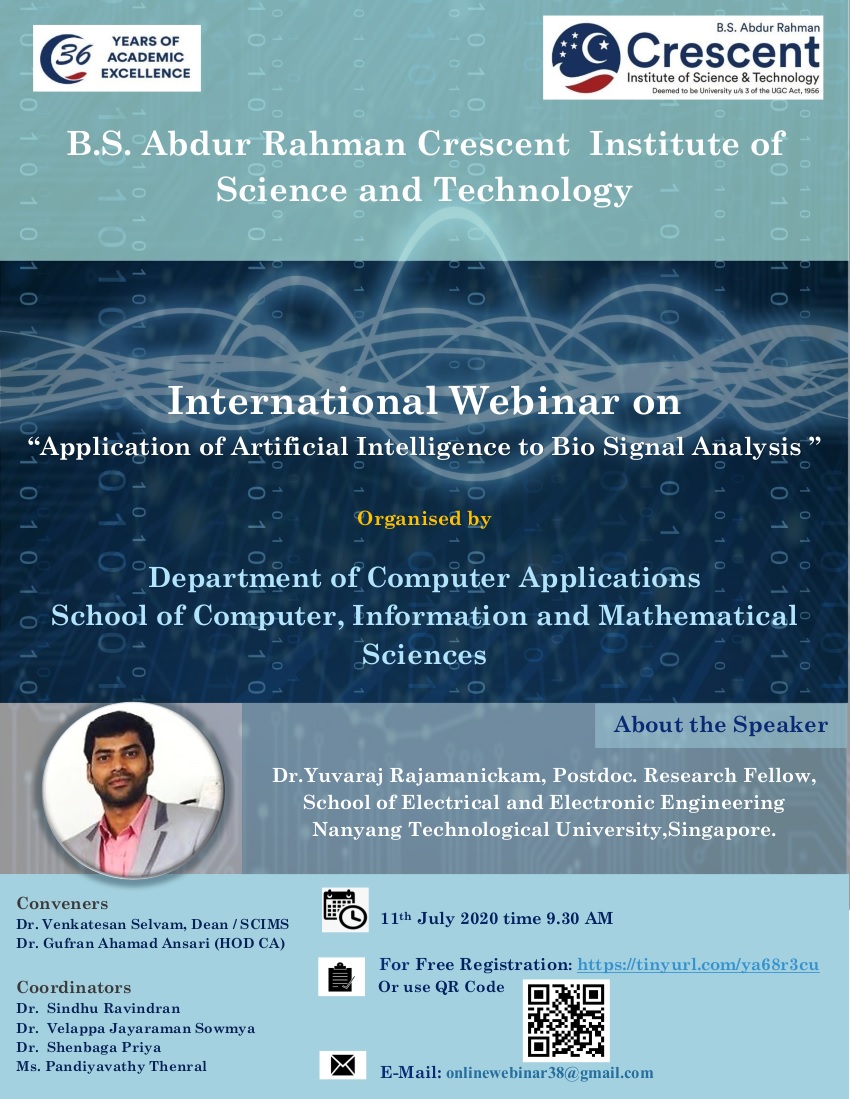 36 YEARS OF ACADEMIC EXCELLENCE

B.S. Abdur Rahman Crescent Institute of Science & Technology Deemed to be University u/s 3 of the UGC Act, 1956

B.S. Abdur Rahman Crescent Institute of Science and Technology

International Webinar on
“Application of Artificial Intelligence to Bio Signal Analysis ”

Organised by

Department of Computer Applications
School of Computer, Information and Mathematical Sciences

About the Speaker

Dr.Yuvaraj Rajamanickam, Postdoc. Research Fellow, School of Electrical and Electronic Engineering Nanyang Technological University,Singapore.

Conveners
Dr. Venkatesan Selvam, Dean / SCIMS
Dr. Gufran Ahamad Ansari (HOD CA)

Coordinators
Dr. Sindhu Ravindran
Dr. Velappa Jayaraman Sowmya
Dr. Shenbaga Priya
Ms. Pandiyavathy Thenral

11th July 2020 time 9.30 AM

For Free Registration: https://tinyurl.com/ya68r3cu
Or use QR Code

E-Mail: onlinewebinar38@gmail.com